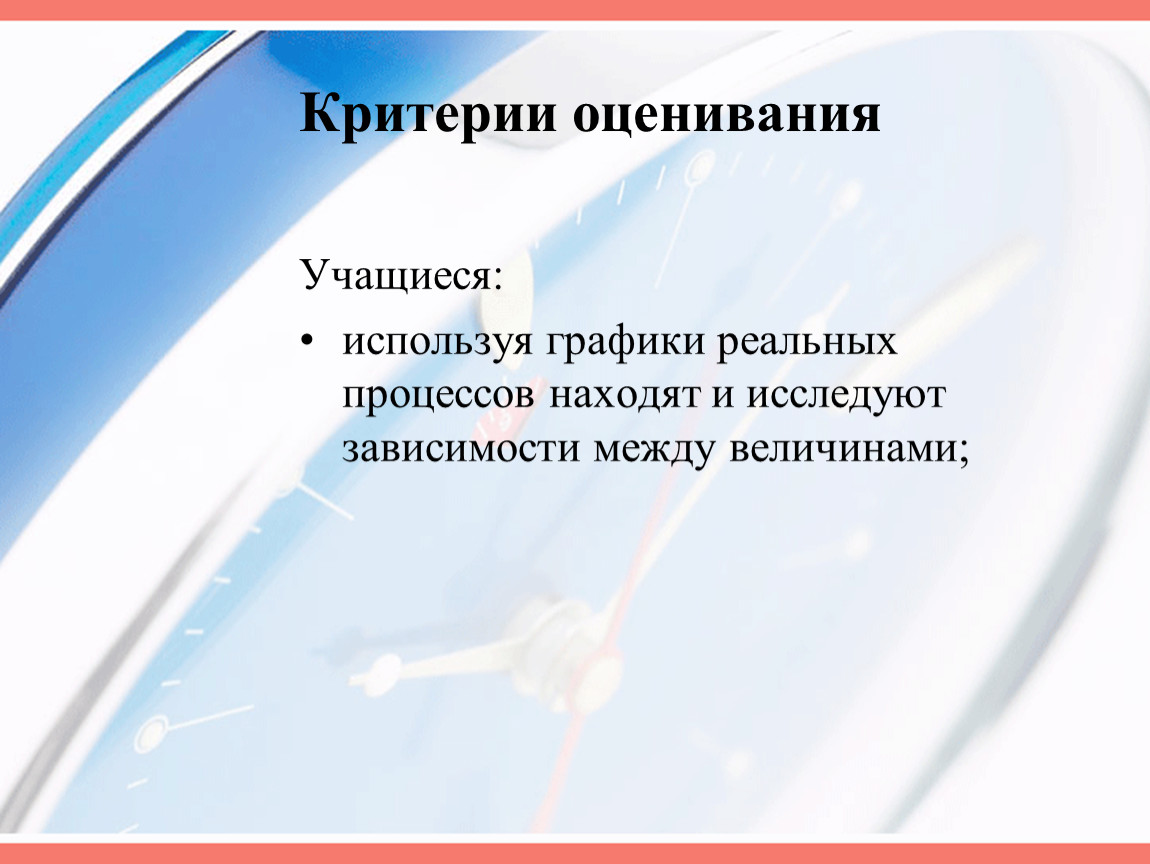 Критерии оценивания

Учащиеся:

• используя графики реальных процессов находят и исследуют зависимости между величинами;